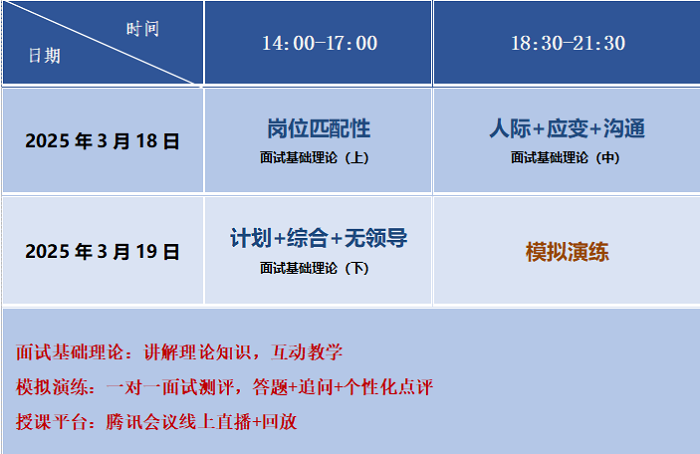 | 时间 日期 | 14:00-17:00 | 18:30-21:30 |
|---|---|---|
| 2025 年 3 月 18 日 | 岗位匹配性 面试基础理论（上） | 人际+应变+沟通 面试基础理论（中） |
| 2025 年 3 月 19 日 | 计划+综合+无领导 面试基础理论（下） | 模拟演练 |

面试基础理论：讲解理论知识，互动教学

模拟演练：一对一面试测评，答题+追问+个性化点评

授课平台：腾讯会议线上直播+回放